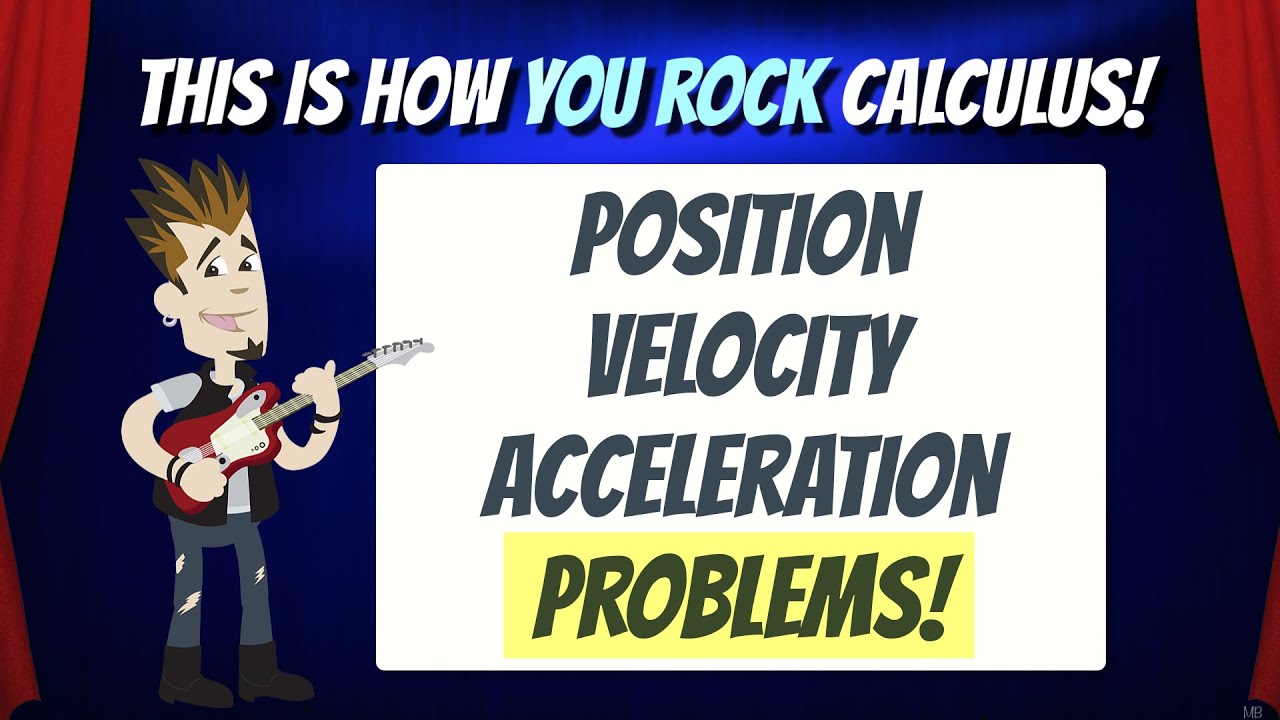 THIS IS HOW YOU ROCK CALCULUS!

POSITION
VELOCITY
ACCELERATION
PROBLEMS!

MB